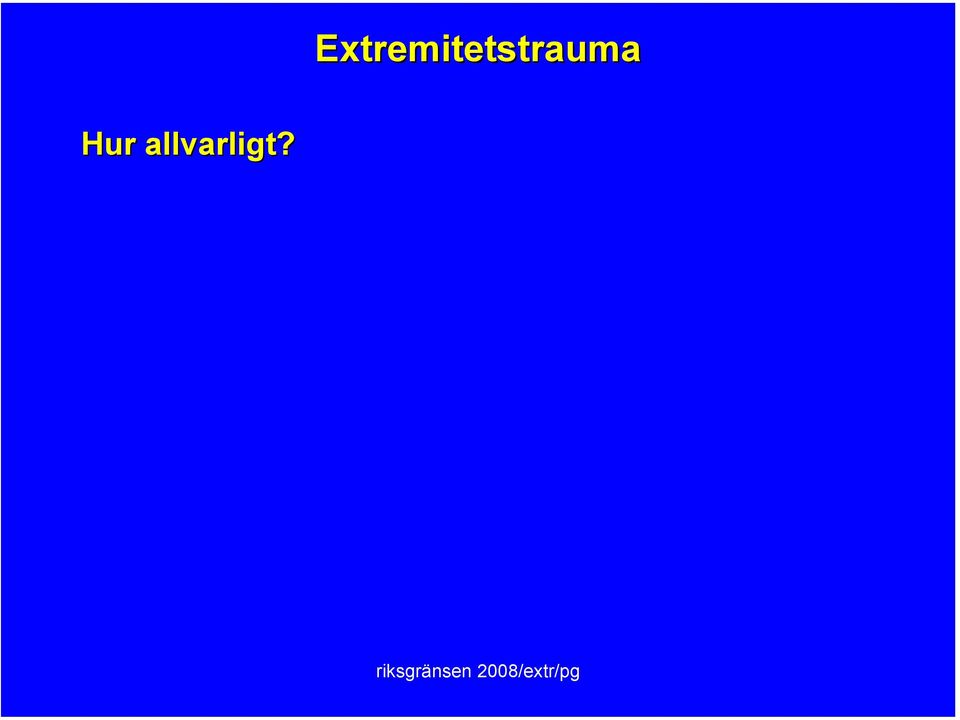 Extremitetstrauma

Hur allvarligt?

riksgränsen 2008/extr/pg